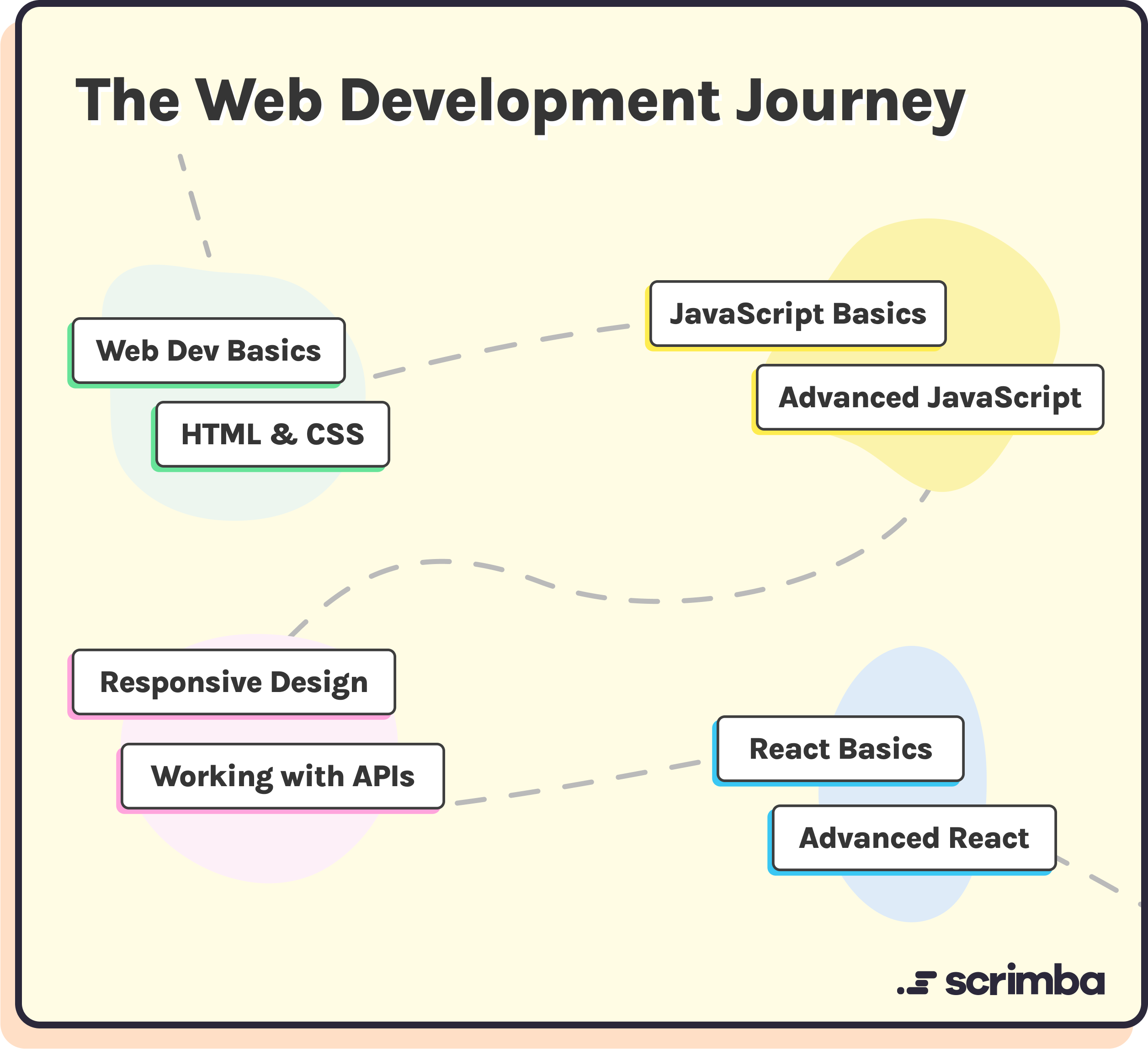 The Web Development Journey

Web Dev Basics

HTML & CSS

JavaScript Basics

Advanced JavaScript

Responsive Design

Working with APIs

React Basics

Advanced React

scrimba